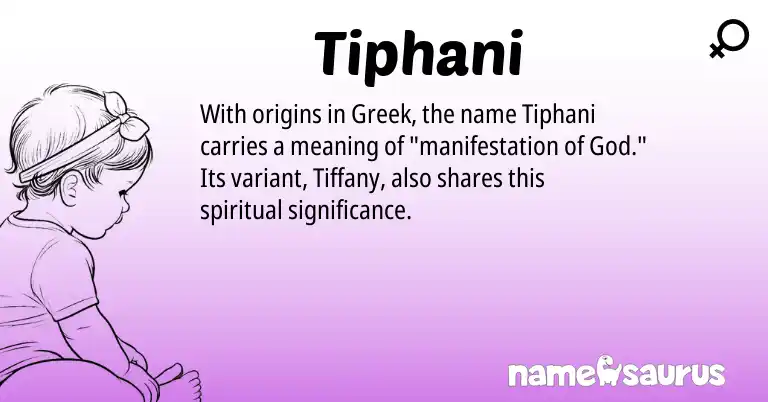 Tiphani

With origins in Greek, the name Tiphani carries a meaning of "manifestation of God." Its variant, Tiffany, also shares this spiritual significance.

namesaurus